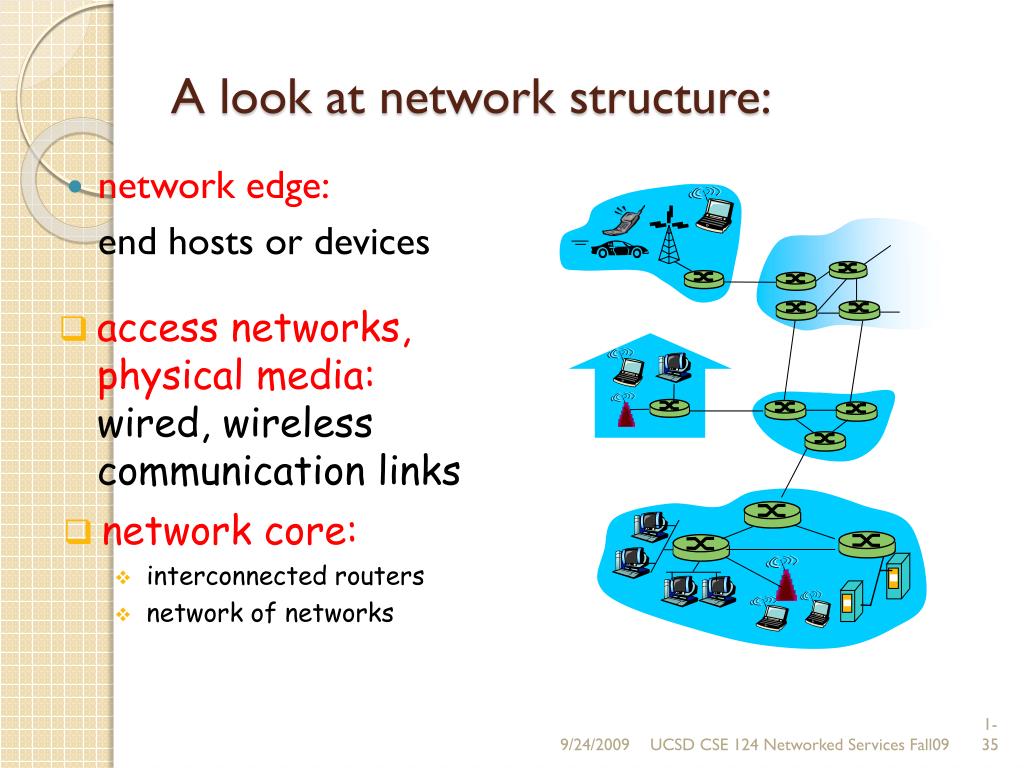 A look at network structure:

network edge:

end hosts or devices

access networks, physical media: wired, wireless communication links

network core:

interconnected routers

network of networks

9/24/2009 UCSD CSE 124 Networked Services Fall09 1-35